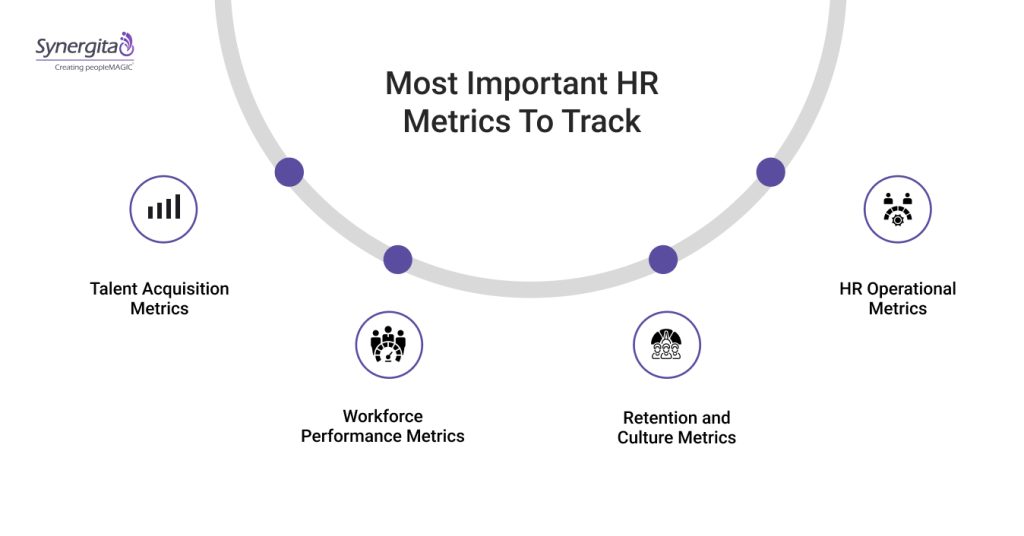 Synergita
Creating peopleMAGIC

Most Important HR Metrics To Track

Talent Acquisition Metrics

Workforce Performance Metrics

Retention and Culture Metrics

HR Operational Metrics